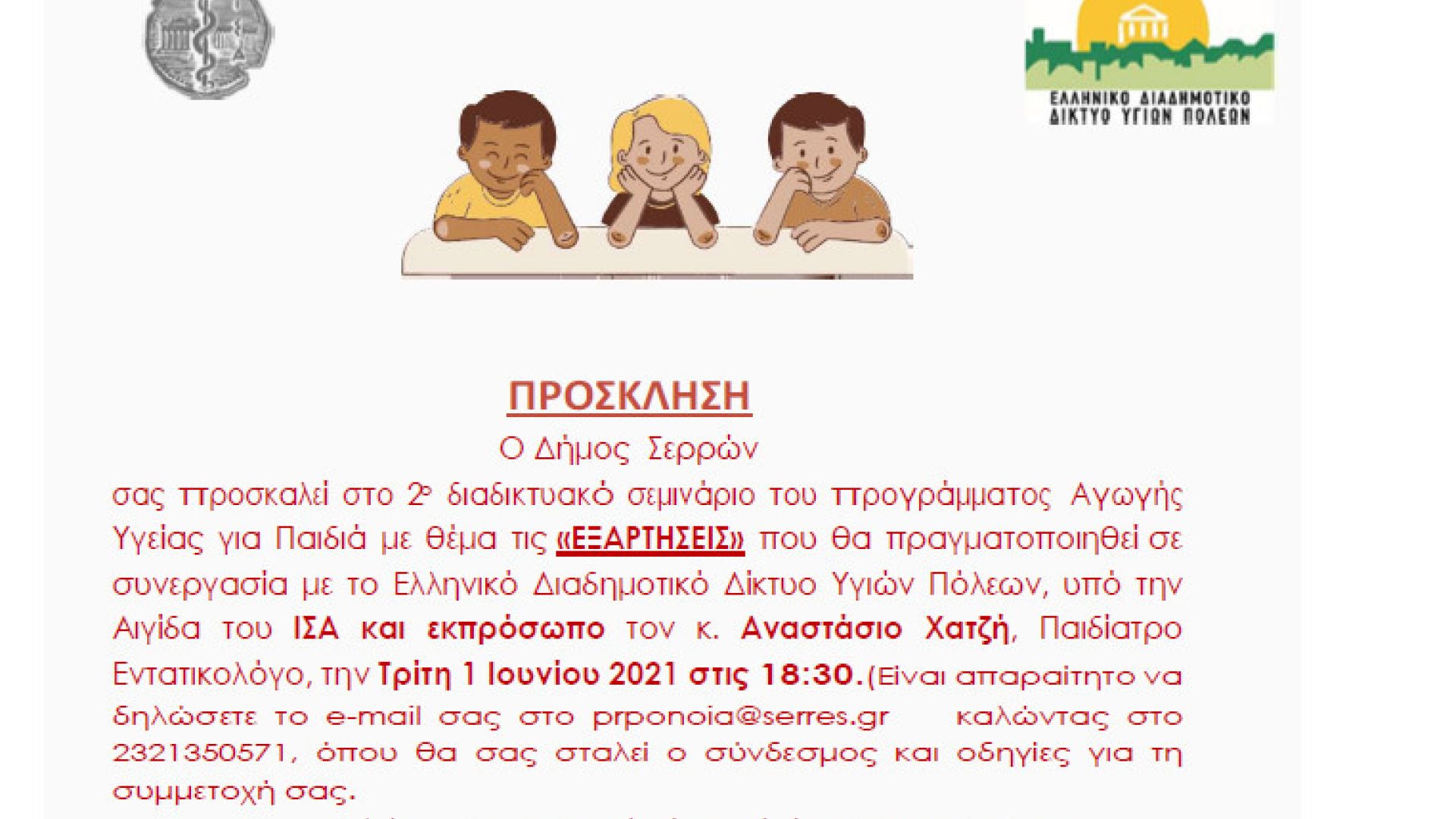 ΕΛΛΗΝΙΚΟ ΔΙΑΔΗΜΟΤΙΚΟ ΔΙΚΤΥΟ ΥΓΙΩΝ ΠΟΛΕΩΝ

ΠΡΟΣΚΛΗΣΗ

Ο Δήμος Σερρών

σας προσκαλεί στο 2ο διαδικτυακό σεμινάριο του προγράμματος Αγωγής Υγείας για Παιδιά με θέμα τις «ΕΞΑΡΤΗΣΕΙΣ» που θα πραγματοποιηθεί σε συνεργασία με το Ελληνικό Διαδημοτικό Δίκτυο Υγιών Πόλεων, υπό την Αιγίδα του ΙΣΑ και εκπρόσωπο τον κ. Αναστάσιο Χατζή, Παιδίατρο Εντατικολόγο, την Τρίτη 1 Ιουνίου 2021 στις 18:30.(Είναι απαραίτητο να δηλώσετε το e-mail σας στο prponoia@serres.gr καλώντας στο 2321350571, όπου θα σας σταλεί ο σύνδεσμος και οδηγίες για τη συμμετοχή σας.